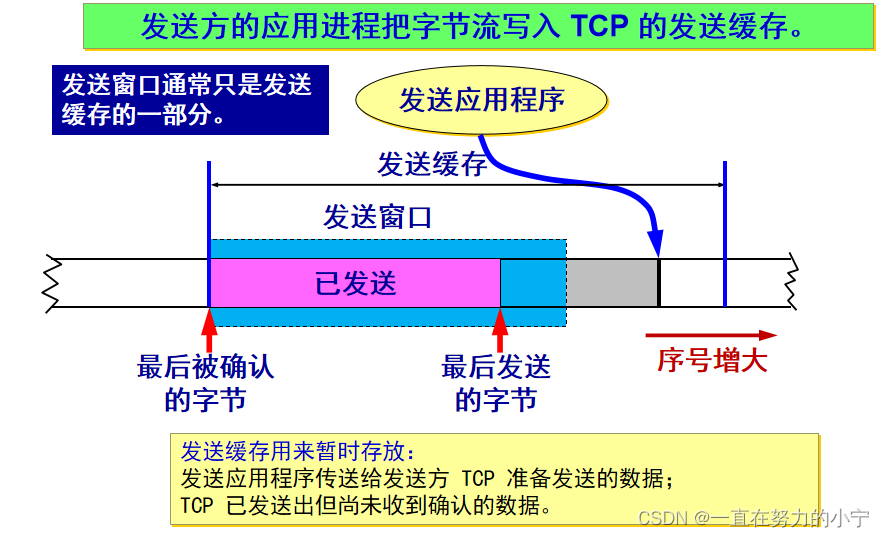 发送方的应用进程把字节流写入 TCP 的发送缓存。

发送窗口通常只是发送缓存的一部分。

发送应用程序

发送缓存

发送窗口

已发送

最后被确认的字节

最后发送的字节

序号增大

发送缓存用来暂时存放：
发送应用程序传送给发送方 TCP 准备发送的数据；
TCP 已发送出但尚未收到确认的数据。

CSDN @一直在努力的小宁